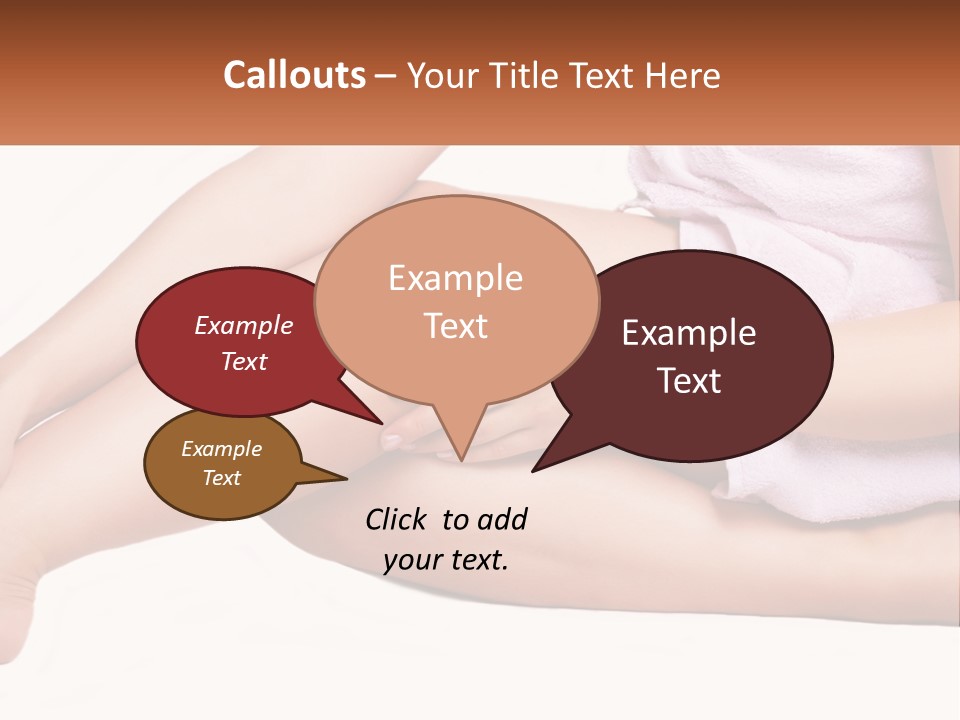 Callouts – Your Title Text Here

Example Text

Example Text

Example Text

Example Text

Click to add your text.